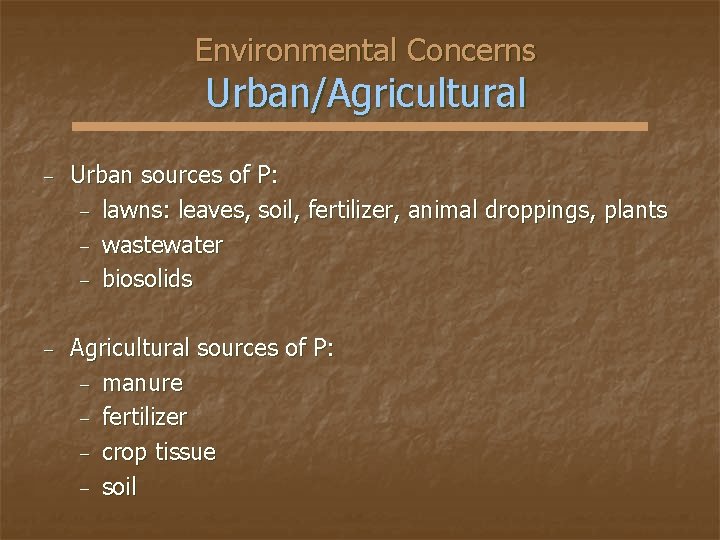 Environmental Concerns
Urban/Agricultural

– Urban sources of P:
  – lawns: leaves, soil, fertilizer, animal droppings, plants
  – wastewater
  – biosolids

– Agricultural sources of P:
  – manure
  – fertilizer
  – crop tissue
  – soil